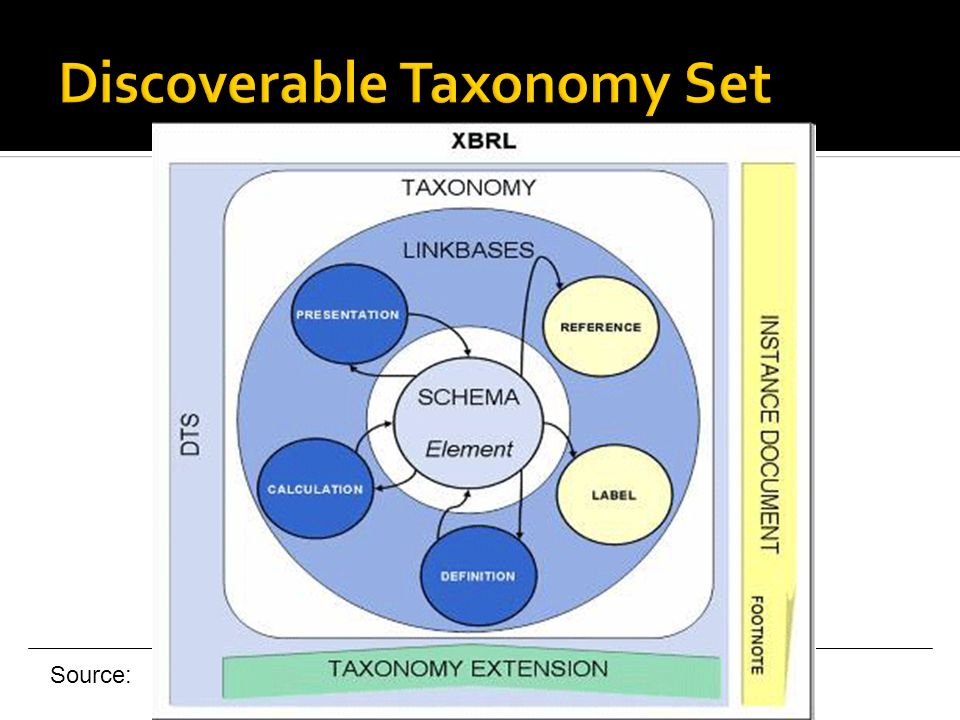 Discoverable Taxonomy Set

XBRL

TAXONOMY

LINKBASES

PRESENTATION

REFERENCE

SCHEMA

Element

CALCULATION

LABEL

DEFINITION

DTS

INSTANCE DOCUMENT

FOOTNOTE

TAXONOMY EXTENSION

Source: